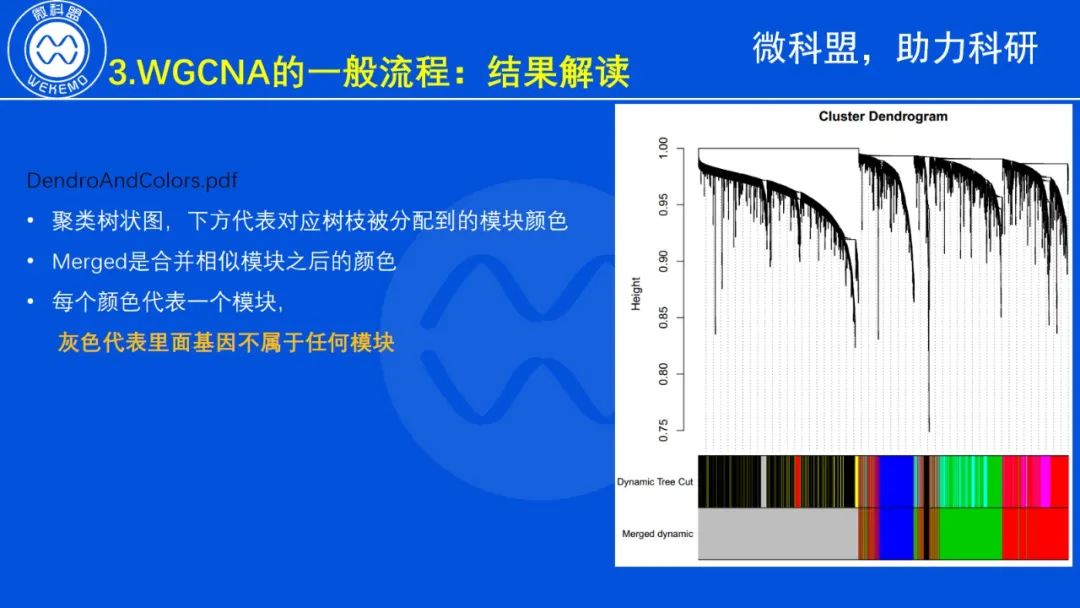 微科盟
WEKEMO

3.WGCNA的一般流程：结果解读

微科盟，助力科研

DendroAndColors.pdf

• 聚类树状图，下方代表对应树枝被分配到的模块颜色

• Merged是合并相似模块之后的颜色

• 每个颜色代表一个模块，

灰色代表里面基因不属于任何模块

Cluster Dendrogram

Height

1.00
0.95
0.90
0.85
0.80
0.75

Dynamic Tree Cut

Merged dynamic